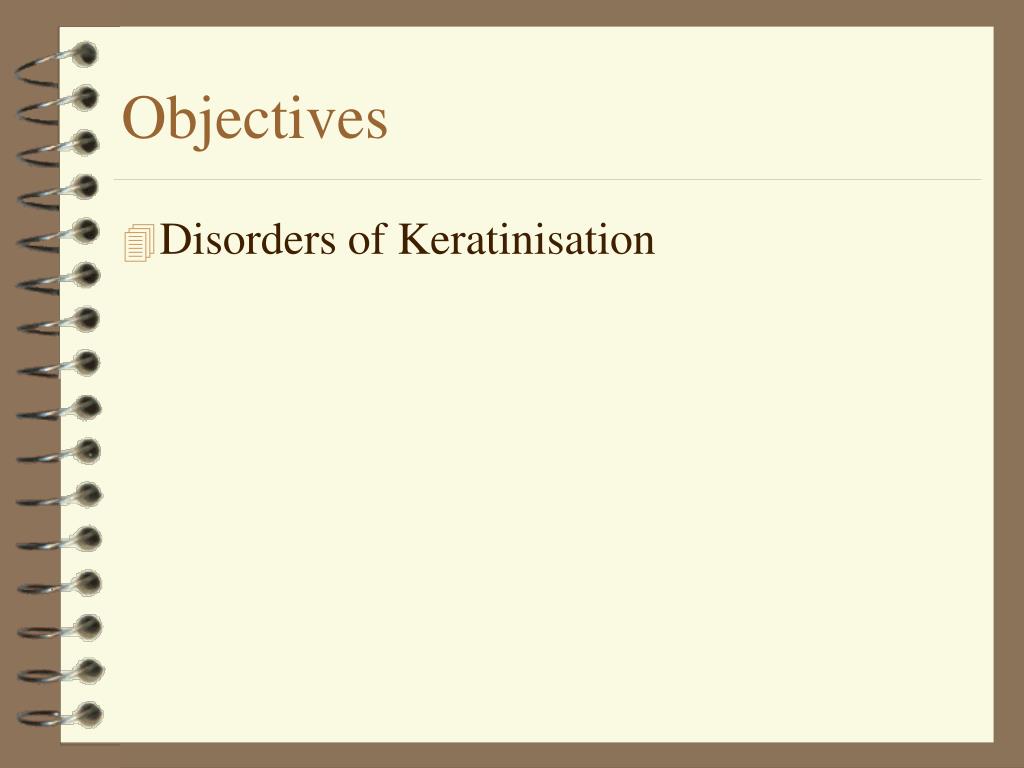 Objectives

Disorders of Keratinisation